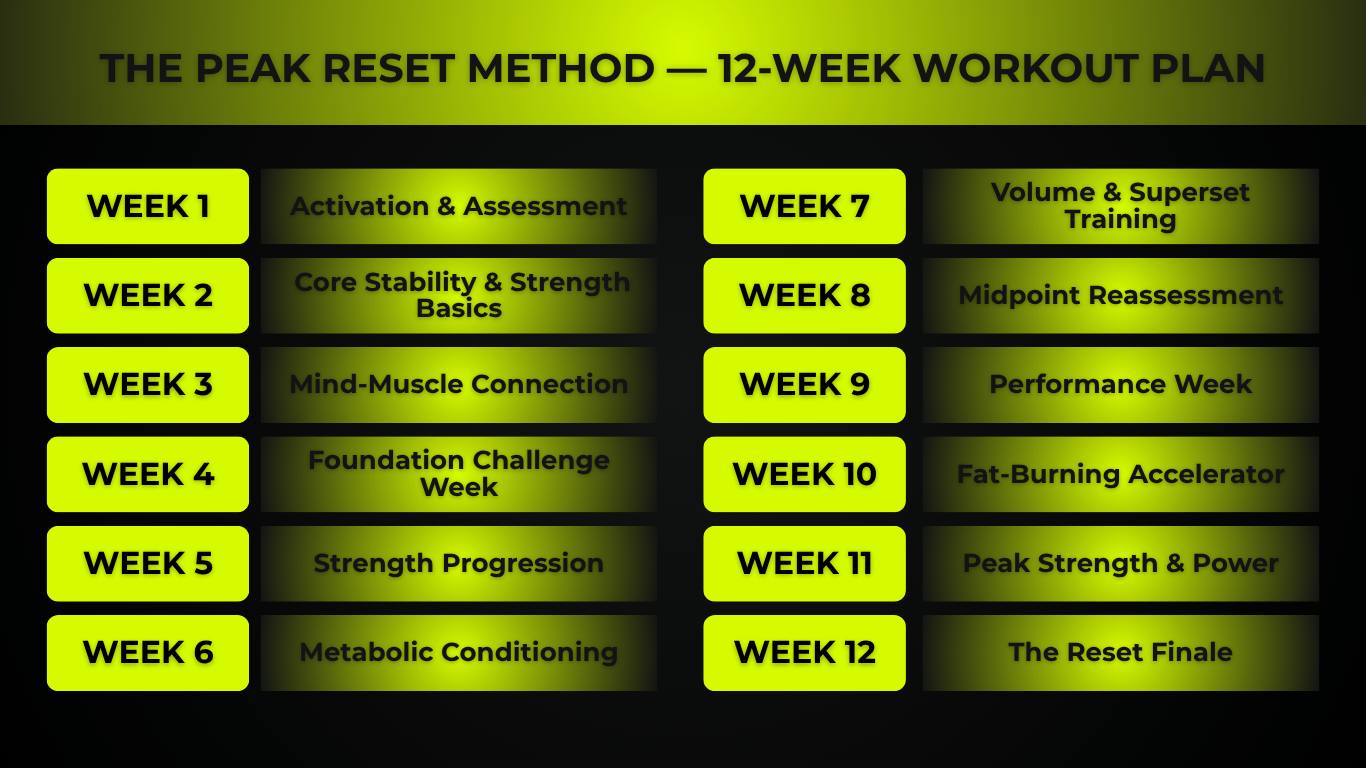 THE PEAK RESET METHOD — 12-WEEK WORKOUT PLAN

WEEK 1 Activation & Assessment

WEEK 2 Core Stability & Strength Basics

WEEK 3 Mind-Muscle Connection

WEEK 4 Foundation Challenge Week

WEEK 5 Strength Progression

WEEK 6 Metabolic Conditioning

WEEK 7 Volume & Superset Training

WEEK 8 Midpoint Reassessment

WEEK 9 Performance Week

WEEK 10 Fat-Burning Accelerator

WEEK 11 Peak Strength & Power

WEEK 12 The Reset Finale